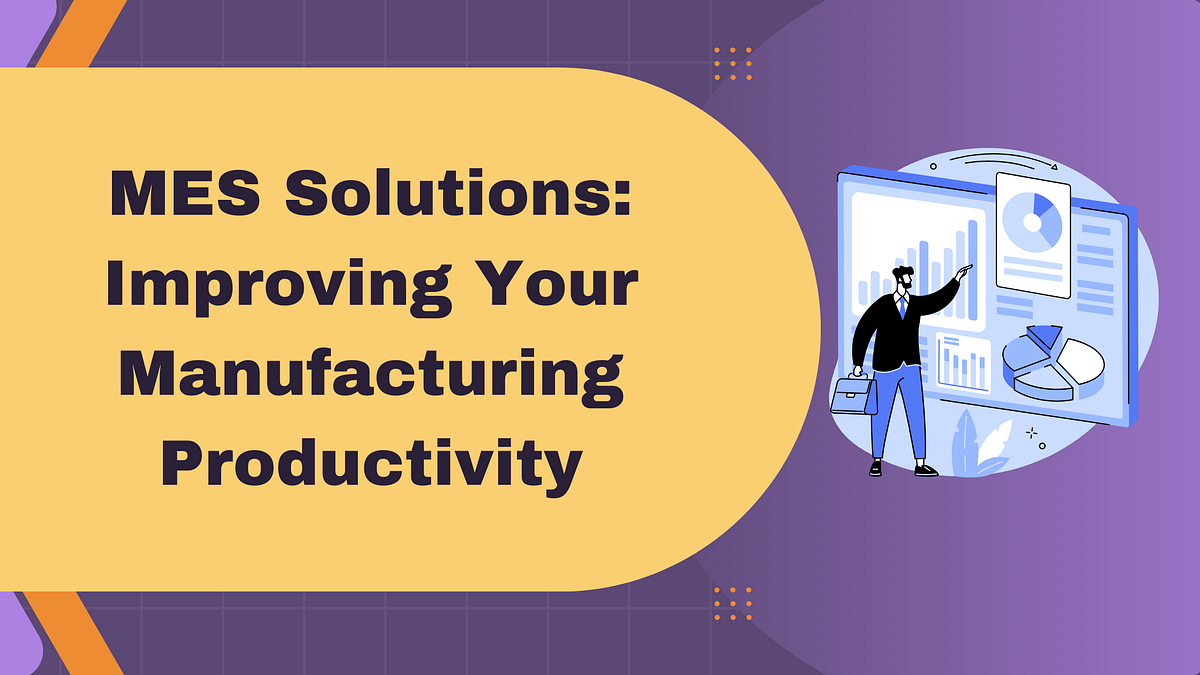 MES Solutions: Improving Your Manufacturing Productivity